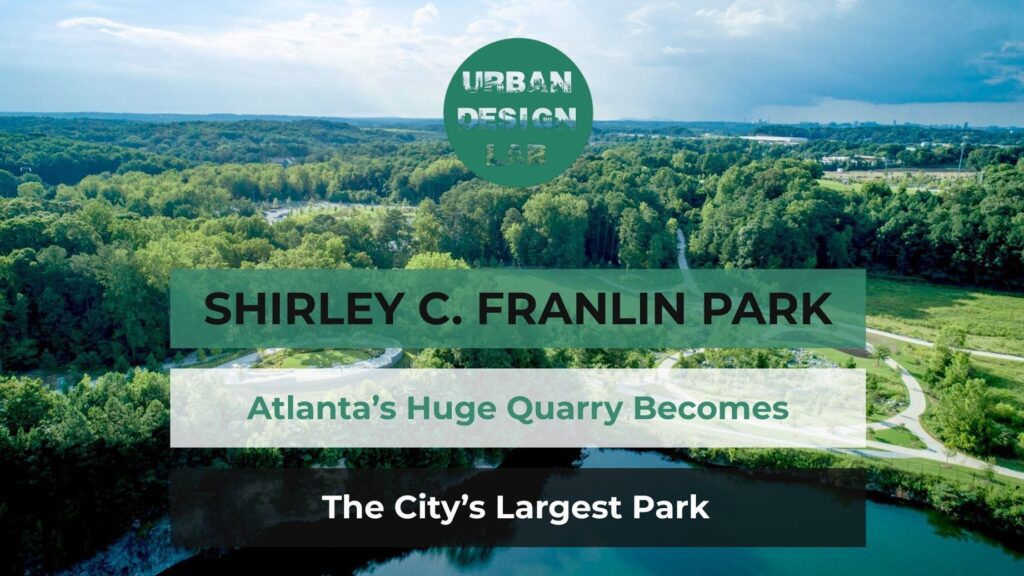 URBAN DESIGN LAB

SHIRLEY C. FRANLIN PARK

Atlanta's Huge Quarry Becomes

The City's Largest Park